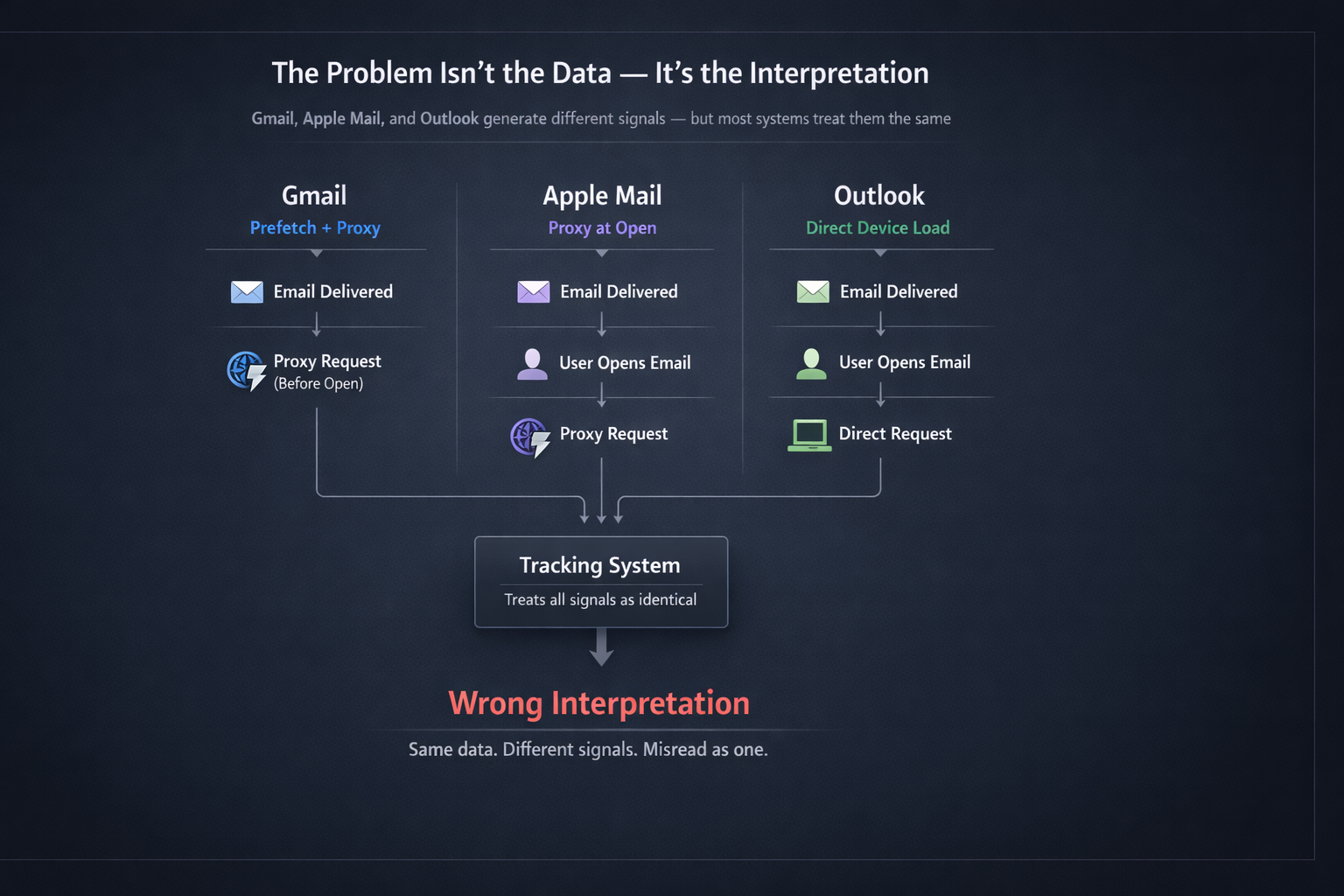 The Problem Isn't the Data — It's the Interpretation

Gmail, Apple Mail, and Outlook generate different signals — but most systems treat them the same

Gmail
Prefetch + Proxy

Email Delivered

Proxy Request
(Before Open)

Apple Mail
Proxy at Open

Email Delivered

User Opens Email

Proxy Request

Outlook
Direct Device Load

Email Delivered

User Opens Email

Direct Request

Tracking System
Treats all signals as identical

Wrong Interpretation

Same data. Different signals. Misread as one.